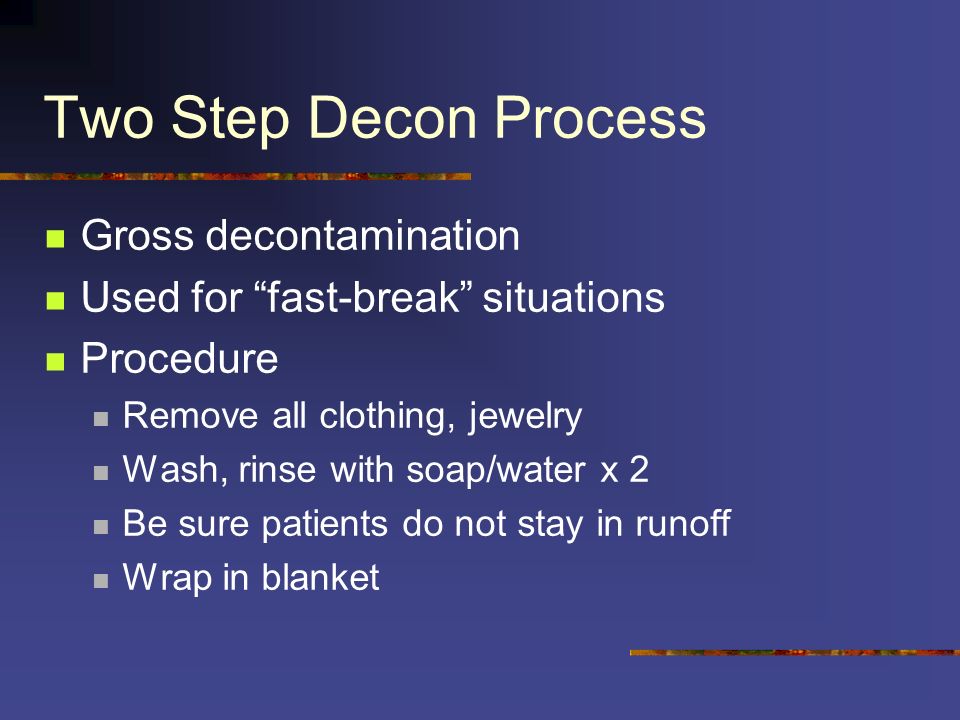 Two Step Decon Process

- Gross decontamination
- Used for “fast-break” situations
- Procedure
  - Remove all clothing, jewelry
  - Wash, rinse with soap/water x 2
  - Be sure patients do not stay in runoff
  - Wrap in blanket